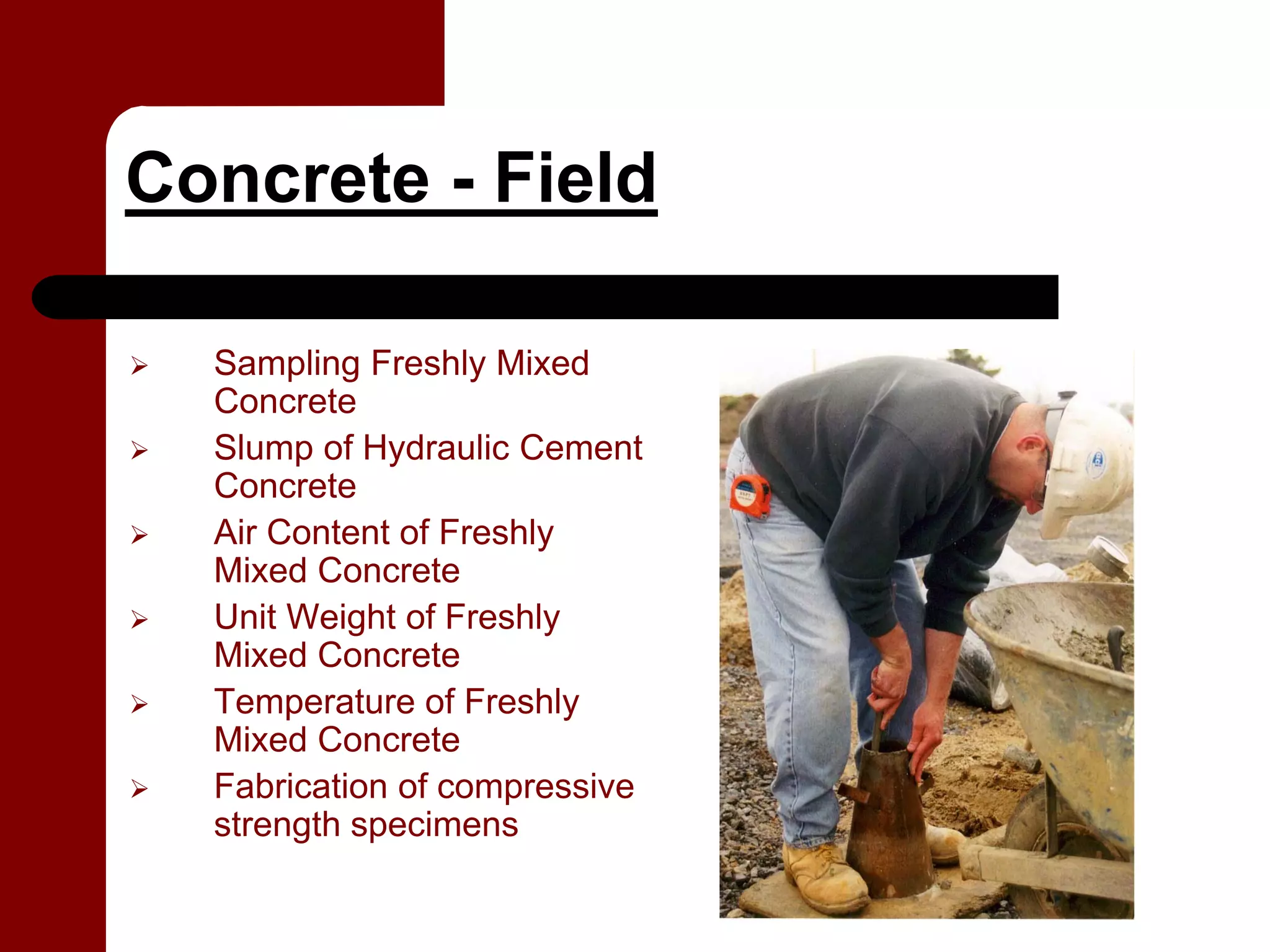 Concrete - Field

➢ Sampling Freshly Mixed Concrete
➢ Slump of Hydraulic Cement Concrete
➢ Air Content of Freshly Mixed Concrete
➢ Unit Weight of Freshly Mixed Concrete
➢ Temperature of Freshly Mixed Concrete
➢ Fabrication of compressive strength specimens